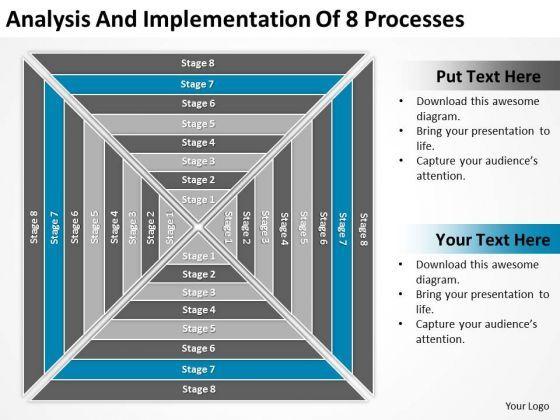 Analysis And Implementation Of 8 Processes

Stage 8
Stage 7
Stage 6
Stage 5
Stage 4
Stage 3
Stage 2
Stage 1

Stage 8 Stage 7 Stage 6 Stage 5 Stage 4 Stage 3 Stage 2 Stage 1

Stage 1 Stage 2 Stage 3 Stage 4 Stage 5 Stage 6 Stage 7 Stage 8

Stage 1
Stage 2
Stage 3
Stage 4
Stage 5
Stage 6
Stage 7
Stage 8

Put Text Here

• Download this awesome diagram.
• Bring your presentation to life.
• Capture your audience's attention.

Your Text Here

• Download this awesome diagram.
• Bring your presentation to life.
• Capture your audience's attention.

Your Logo